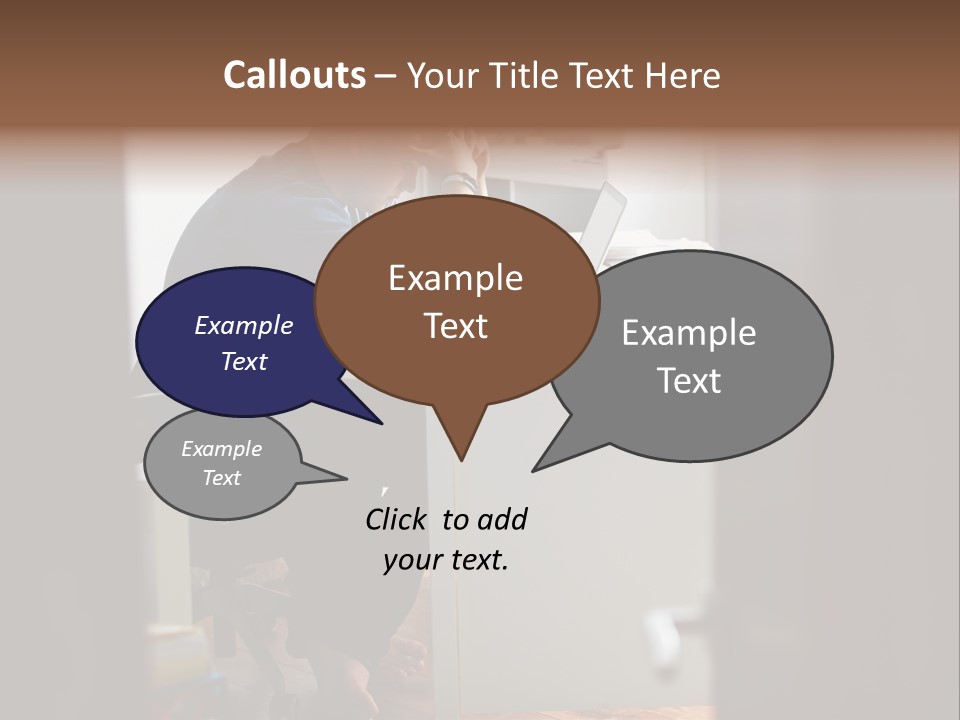 Callouts – Your Title Text Here

Example Text

Example Text

Example Text

Example Text

Click to add your text.